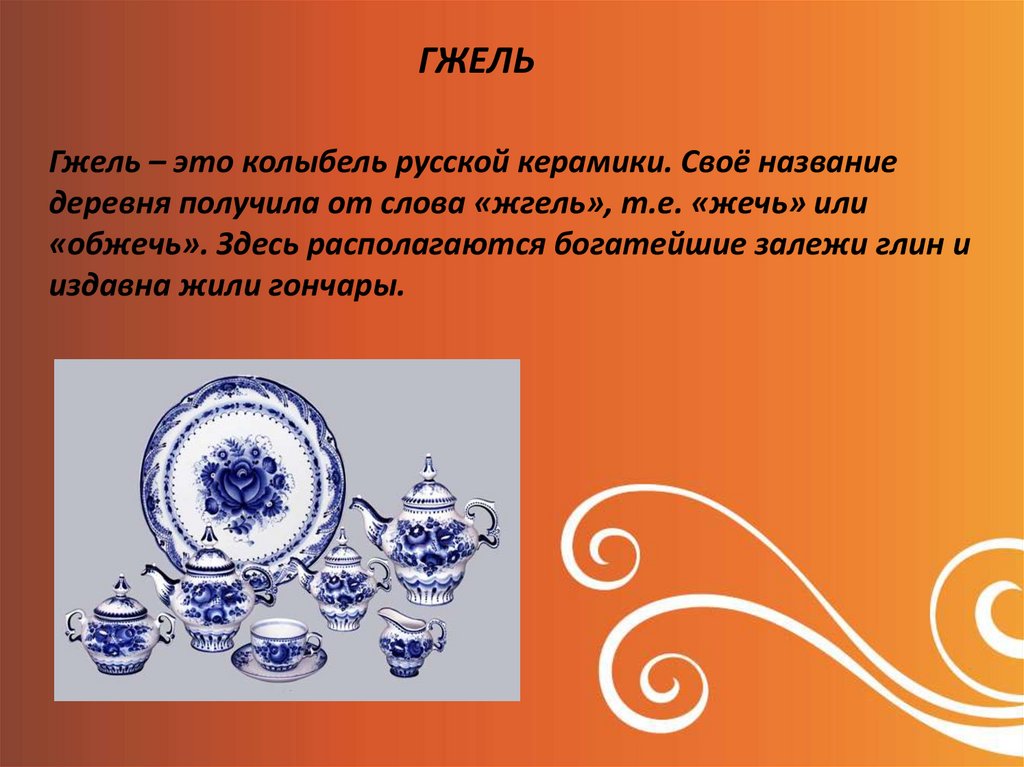 ГЖЕЛЬ

Гжель – это колыбель русской керамики. Своё название деревня получила от слова «жгель», т.е. «жечь» или «обжечь». Здесь располагаются богатейшие залежи глин и издавна жили гончары.